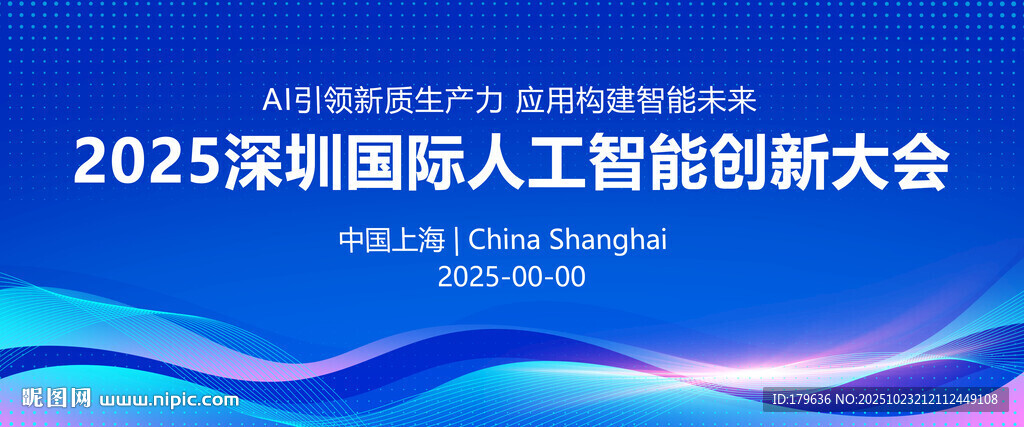 AI引领新质生产力 应用构建智能未来

2025深圳国际人工智能创新大会

中国上海 | China Shanghai
2025-00-00

昵图网 www.nipic.com

ID:179636 NO:20251023212112449108